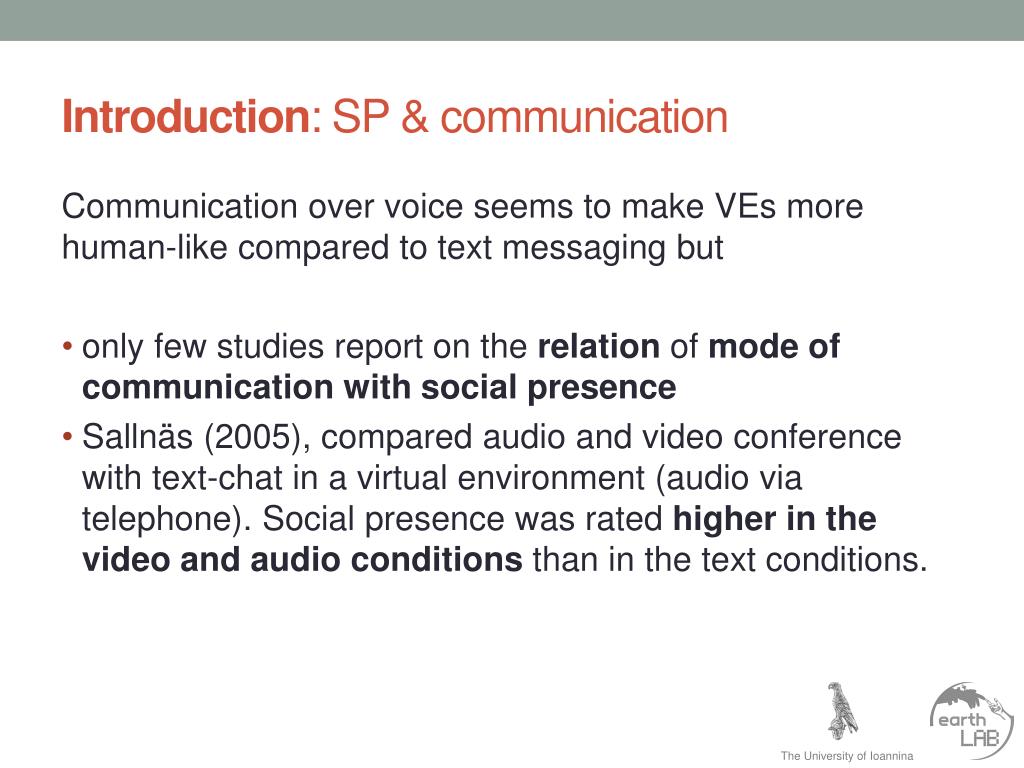 Introduction: SP & communication

Communication over voice seems to make VEs more human-like compared to text messaging but

• only few studies report on the relation of mode of communication with social presence
• Sallnäs (2005), compared audio and video conference with text-chat in a virtual environment (audio via telephone). Social presence was rated higher in the video and audio conditions than in the text conditions.

The University of Ioannina

earth LAB